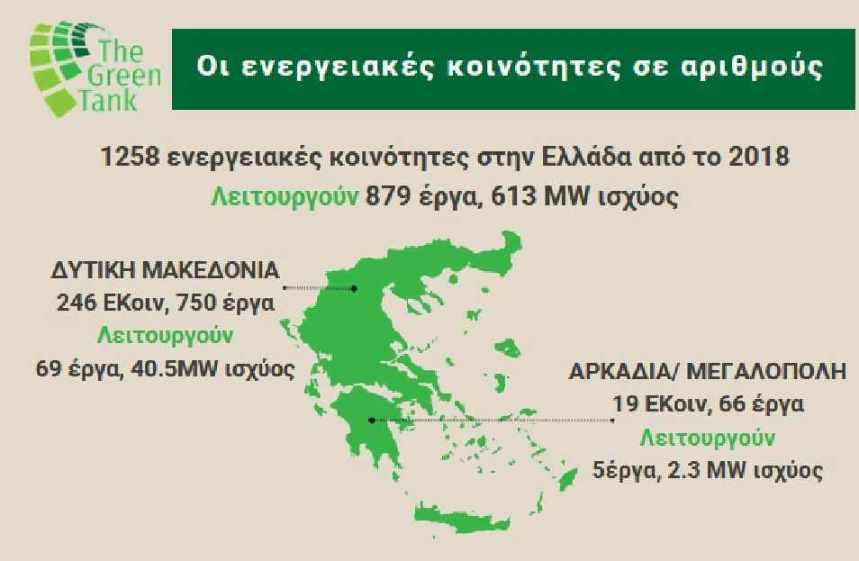 The Green Tank

Οι ενεργειακές κοινότητες σε αριθμούς

1258 ενεργειακές κοινότητες στην Ελλάδα από το 2018
Λειτουργούν 879 έργα, 613 MW ισχύος

ΔΥΤΙΚΗ ΜΑΚΕΔΟΝΙΑ
246 ΕΚοιν, 750 έργα
Λειτουργούν
69 έργα, 40.5MW ισχύος

ΑΡΚΑΔΙΑ/ ΜΕΓΑΛΟΠΟΛΗ
19 ΕΚοιν, 66 έργα
Λειτουργούν
5έργα, 2.3 MW ισχύος